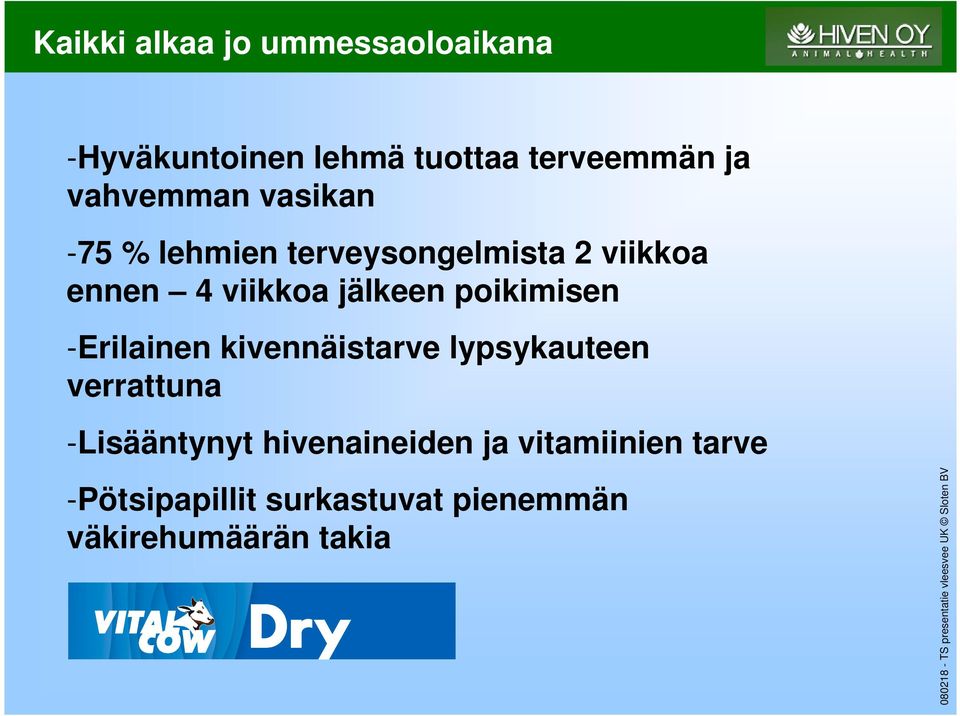 Kaikki alkaa jo ummessaoloaikana

HIVEN OY
ANIMAL HEALTH

-Hyväkuntoinen lehmä tuottaa terveemmän ja vahvemman vasikan

-75 % lehmien terveysongelmista 2 viikkoa ennen – 4 viikkoa jälkeen poikimisen

-Erilainen kivennäistarve lypsykauteen verrattuna

-Lisääntynyt hivenaineiden ja vitamiinien tarve

-Pötsipapillit surkastuvat pienemmän väkirehumäärän takia

VITAL COW Dry

080218 - TS presentatie vleesvee UK © Sloten BV